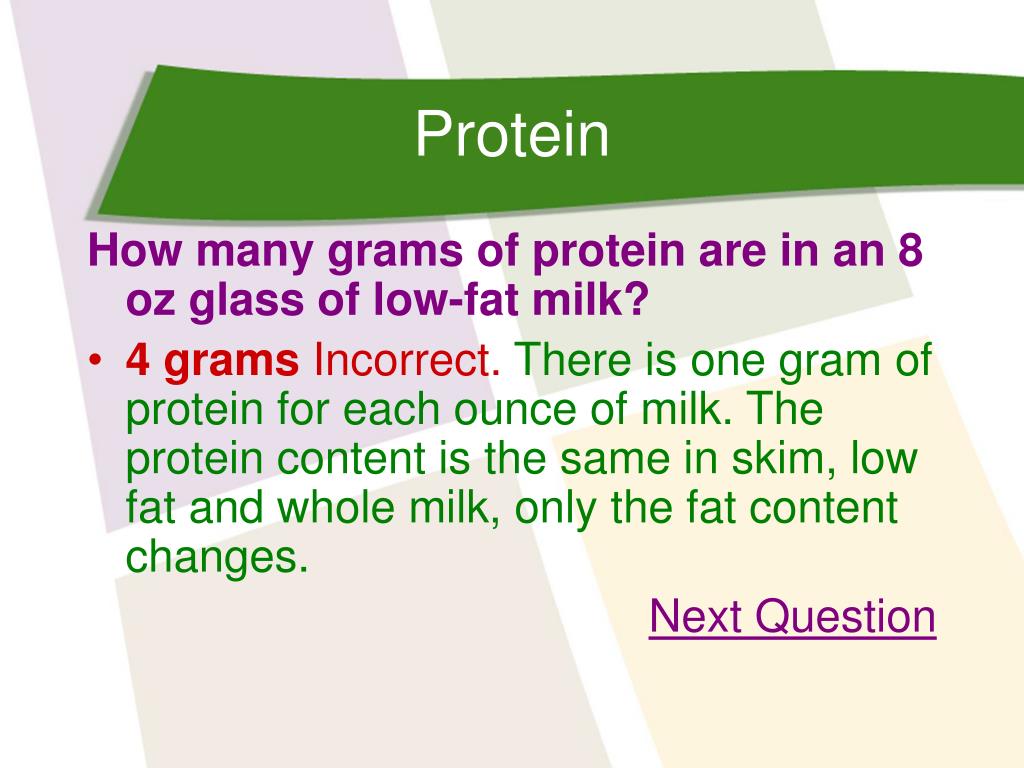 Protein

How many grams of protein are in an 8 oz glass of low-fat milk?

• 4 grams Incorrect. There is one gram of protein for each ounce of milk. The protein content is the same in skim, low fat and whole milk, only the fat content changes.

Next Question